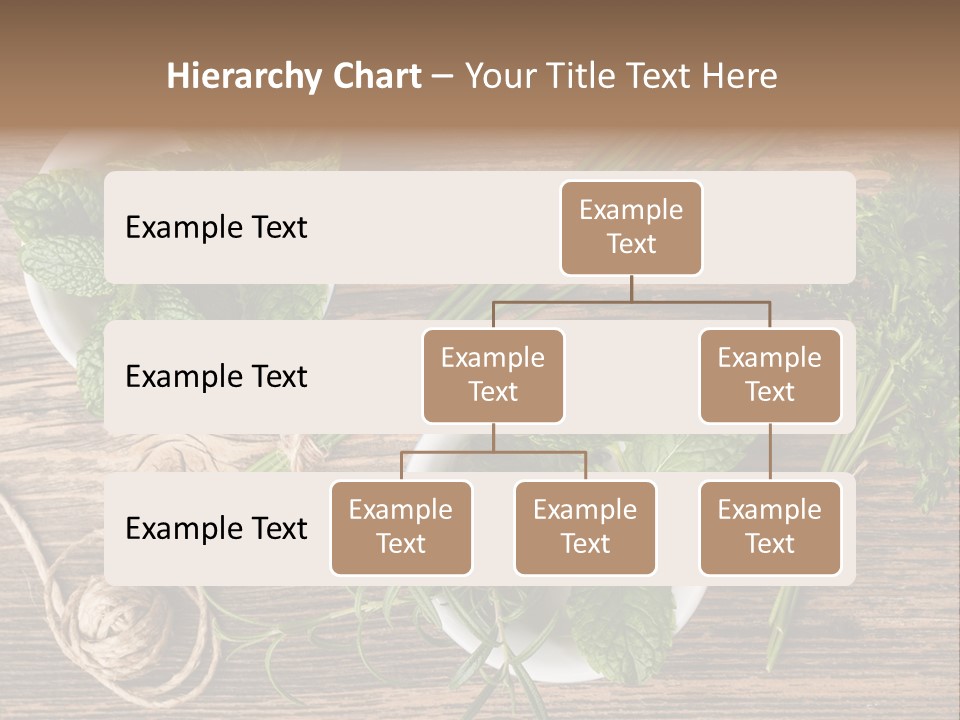 Hierarchy Chart – Your Title Text Here

Example Text

Example Text

Example Text

Example Text

Example Text

Example Text

Example Text

Example Text

Example Text